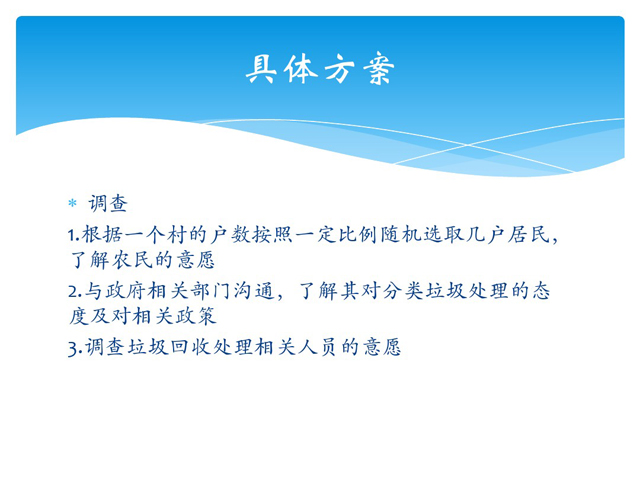 具体方案

* 调查

1.根据一个村的户数按照一定比例随机选取几户居民，了解农民的意愿

2.与政府相关部门沟通，了解其对分类垃圾处理的态度及对相关政策

3.调查垃圾回收处理相关人员的意愿